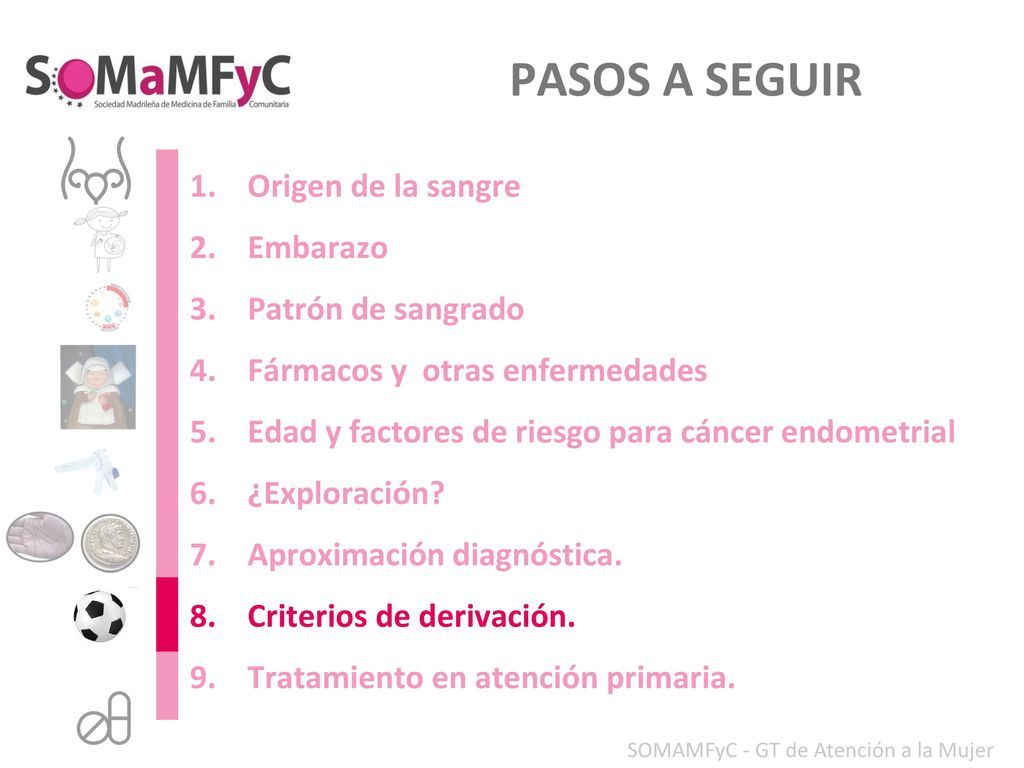 SoMaMFyC
Sociedad Madrileña de Medicina de Familia Comunitaria

PASOS A SEGUIR

1. Origen de la sangre
2. Embarazo
3. Patrón de sangrado
4. Fármacos y otras enfermedades
5. Edad y factores de riesgo para cáncer endometrial
6. ¿Exploración?
7. Aproximación diagnóstica.
8. Criterios de derivación.
9. Tratamiento en atención primaria.

SOMAMFyC - GT de Atención a la Mujer